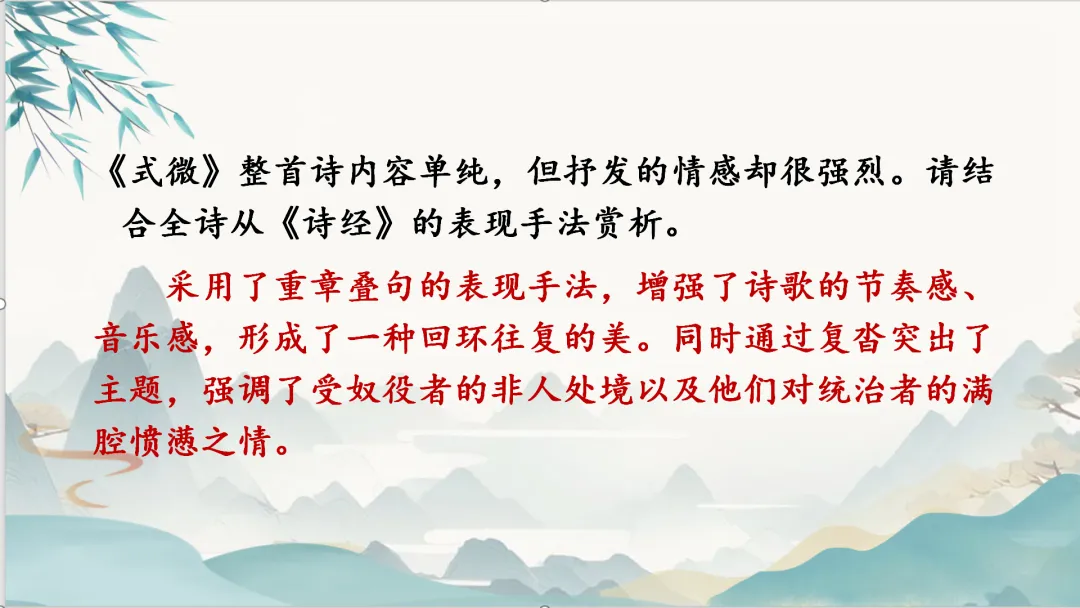 《式微》整首诗内容单纯，但抒发的情感却很强烈。请结合全诗从《诗经》的表现手法赏析。

采用了重章叠句的表现手法，增强了诗歌的节奏感、音乐感，形成了一种回环往复的美。同时通过复沓突出了主题，强调了受奴役者的非人处境以及他们对统治者的满腔愤懑之情。